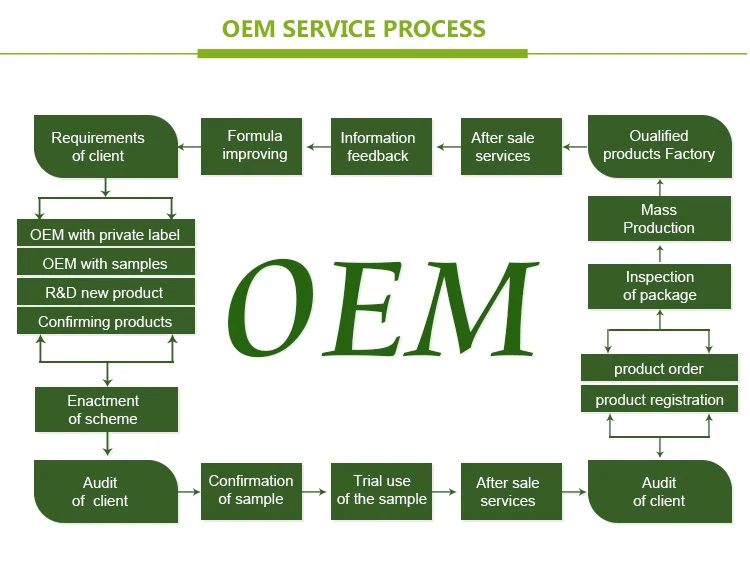 OEM SERVICE PROCESS

Requirements of client

Formula improving

Information feedback

After sale services

Oualified products Factory

OEM with private label

OEM with samples

R&D new product

Confirming products

OEM

Mass Production

Inspection of package

product order

product registration

Enactment of scheme

Audit of client

Confirmation of sample

Trial use of the sample

After sale services

Audit of client